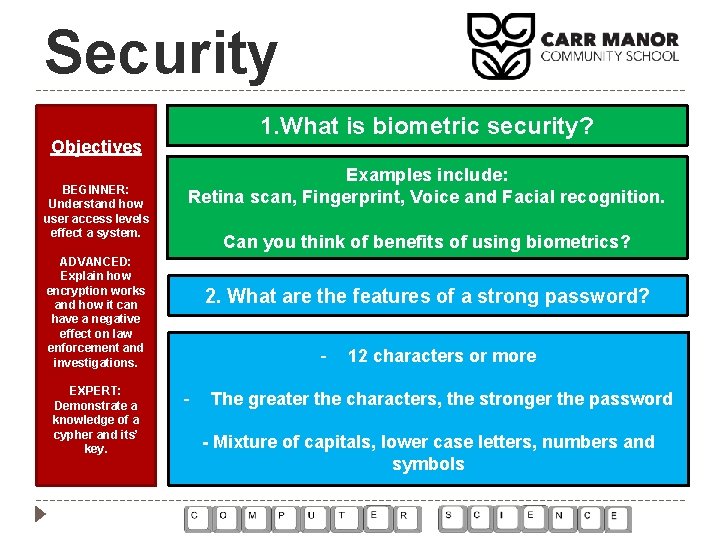 Security

CARR MANOR
COMMUNITY SCHOOL

Objectives

BEGINNER:
Understand how user access levels effect a system.

ADVANCED:
Explain how encryption works and how it can have a negative effect on law enforcement and investigations.

EXPERT:
Demonstrate a knowledge of a cypher and its' key.

1.What is biometric security?

Examples include:
Retina scan, Fingerprint, Voice and Facial recognition.

Can you think of benefits of using biometrics?

2. What are the features of a strong password?

- 12 characters or more

- The greater the characters, the stronger the password

- Mixture of capitals, lower case letters, numbers and symbols

C O M P U T E R S C I E N C E